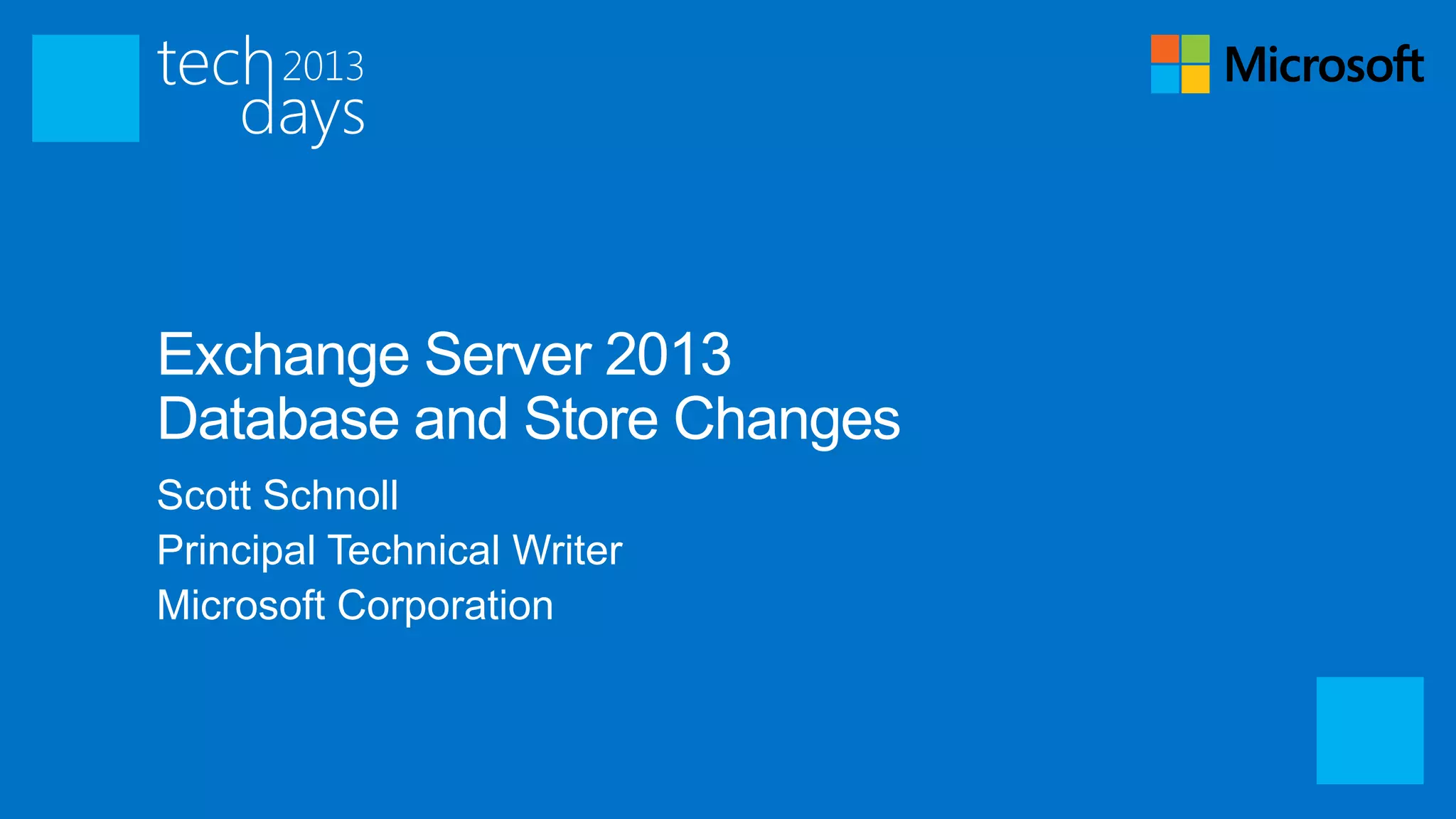 tech 2013 days

Microsoft

Exchange Server 2013
Database and Store Changes

Scott Schnoll

Principal Technical Writer

Microsoft Corporation